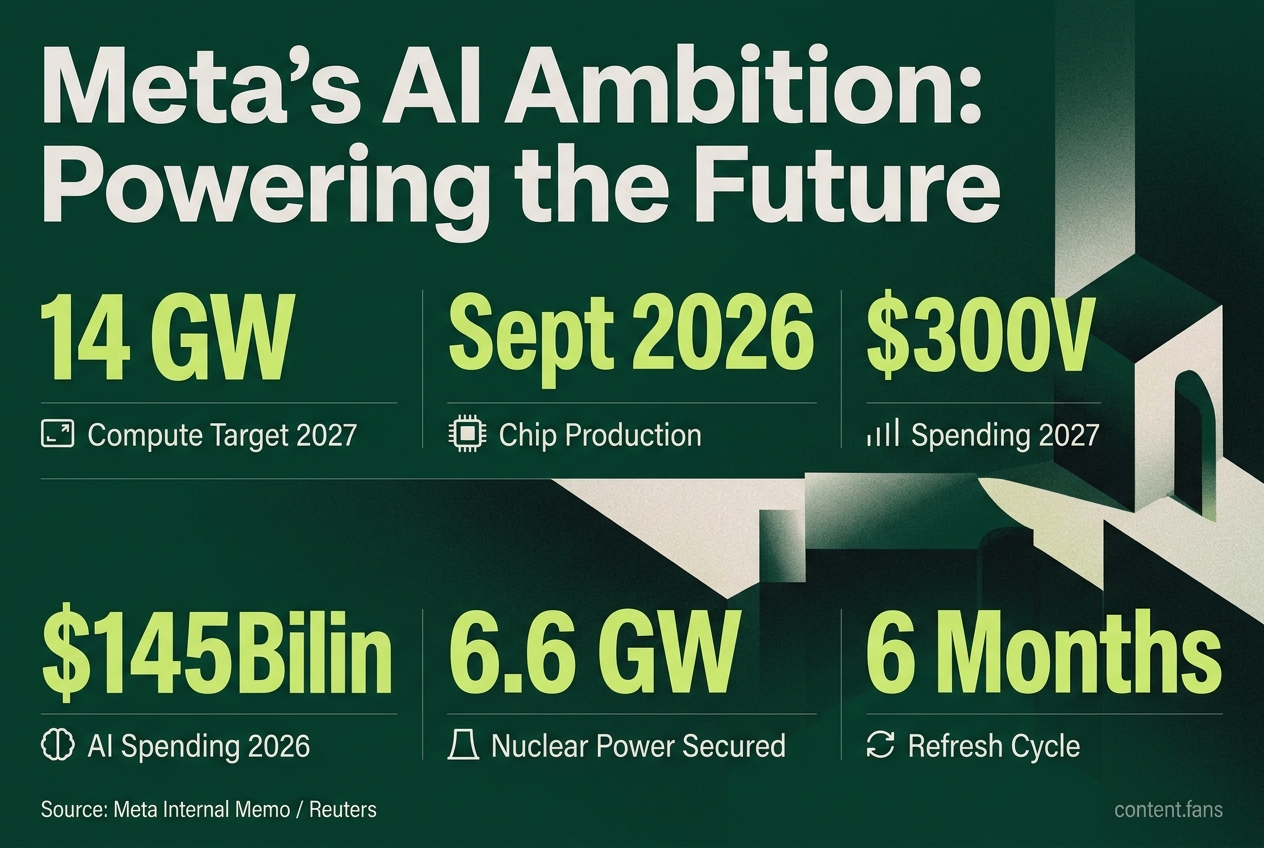 Meta's AI Ambition: Powering the Future

14 GW

Compute Target 2027

Sept 2026

Chip Production

$300V

Spending 2027

$145Bilin

AI Spending 2026

6.6 GW

Nuclear Power Secured

6 Months

Refresh Cycle

Source: Meta Internal Memo / Reuters

content.fans